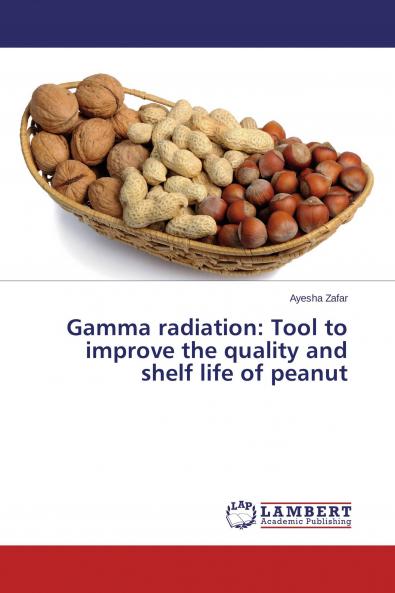 Ayesha Zafar

Gamma radiation: Tool to improve the quality and shelf life of peanut

LAP LAMBERT Academic Publishing